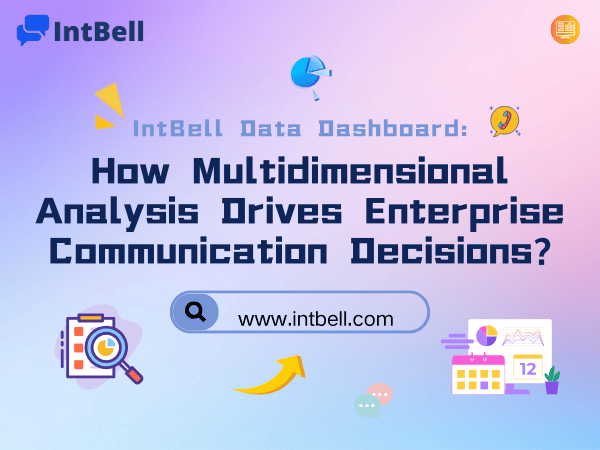 IntBell

IntBell Data Dashboard:

How Multidimensional Analysis Drives Enterprise Communication Decisions?

www.intbell.com

12